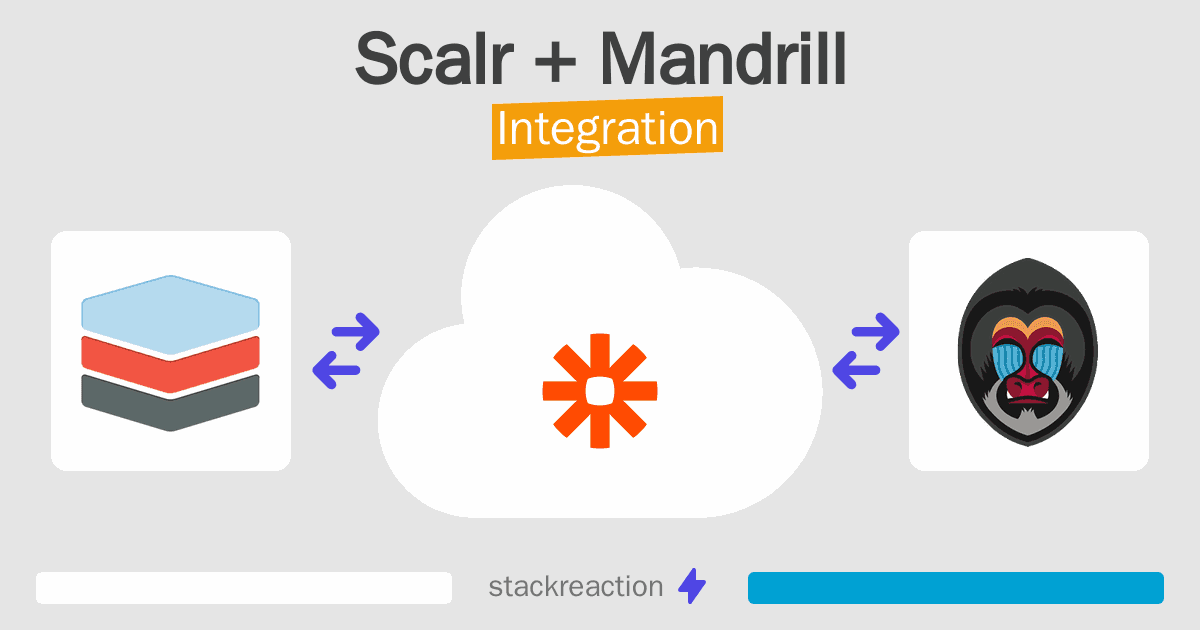 Scalr + Mandrill
Integration

stackreaction